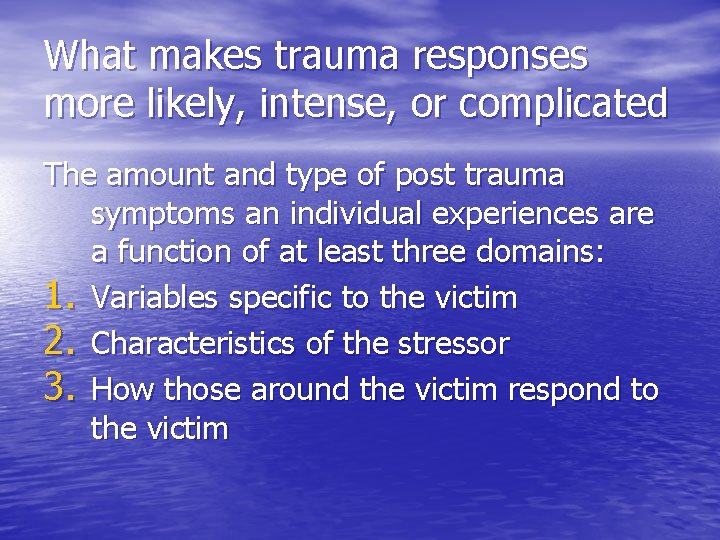 What makes trauma responses more likely, intense, or complicated

The amount and type of post trauma symptoms an individual experiences are a function of at least three domains:

1. Variables specific to the victim
2. Characteristics of the stressor
3. How those around the victim respond to the victim